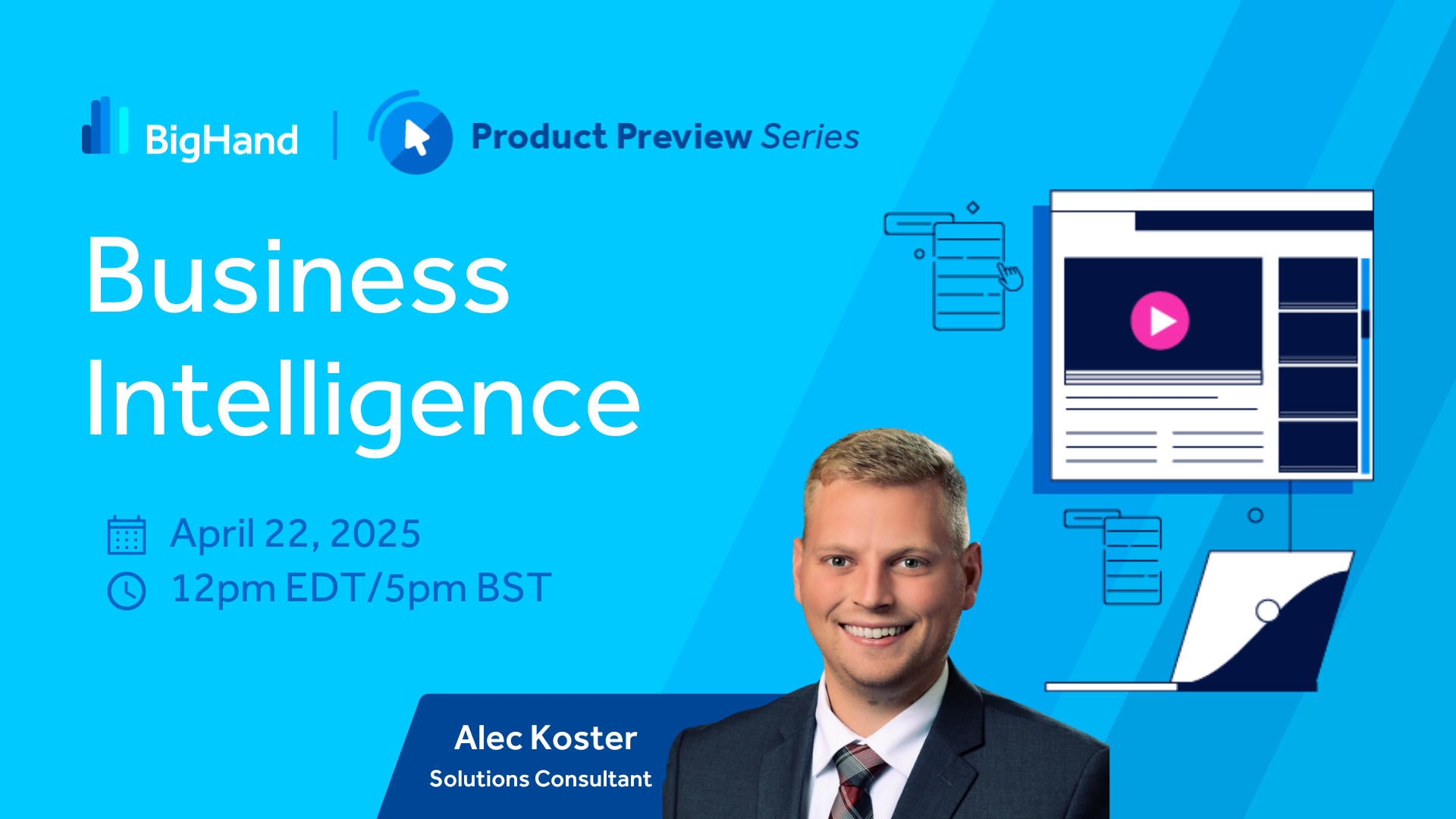 BigHand | Product Preview Series

Business Intelligence

April 22, 2025
12pm EDT/5pm BST

Alec Koster
Solutions Consultant